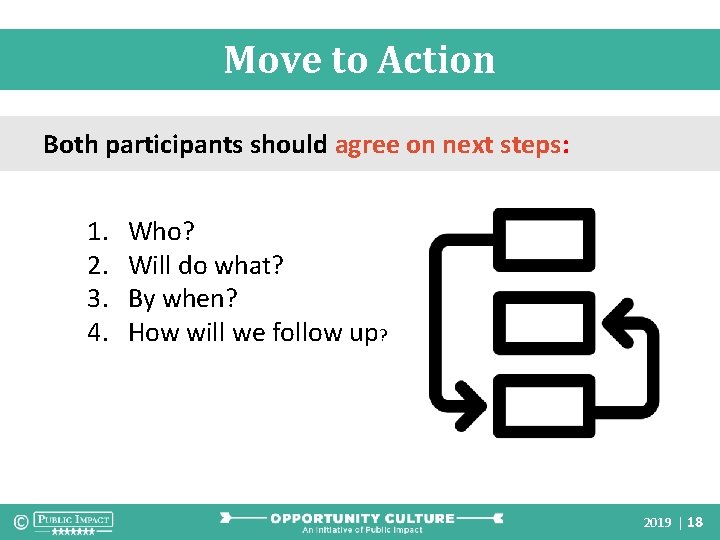 Move to Action

Both participants should agree on next steps:

1. Who?
2. Will do what?
3. By when?
4. How will we follow up?

© PUBLIC IMPACT

OPPORTUNITY CULTURE
An Initiative of Public Impact

2019 | 18